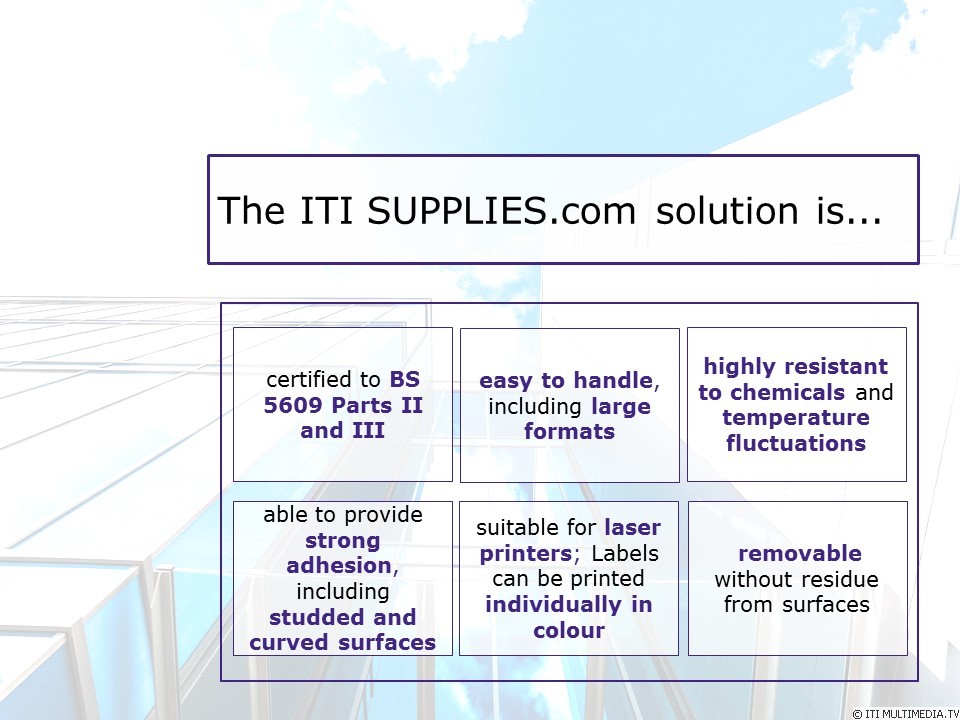 The ITI SUPPLIES.com solution is...

certified to BS 5609 Parts II and III

easy to handle, including large formats

highly resistant to chemicals and temperature fluctuations

able to provide strong adhesion, including studded and curved surfaces

suitable for laser printers; Labels can be printed individually in colour

removable without residue from surfaces

© ITI MULTIMEDIA.TV